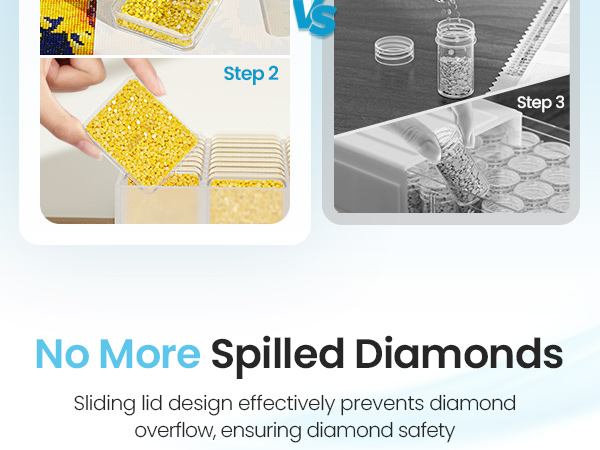 VS

Step 2

Step 3

No More Spilled Diamonds

Sliding lid design effectively prevents diamond overflow, ensuring diamond safety